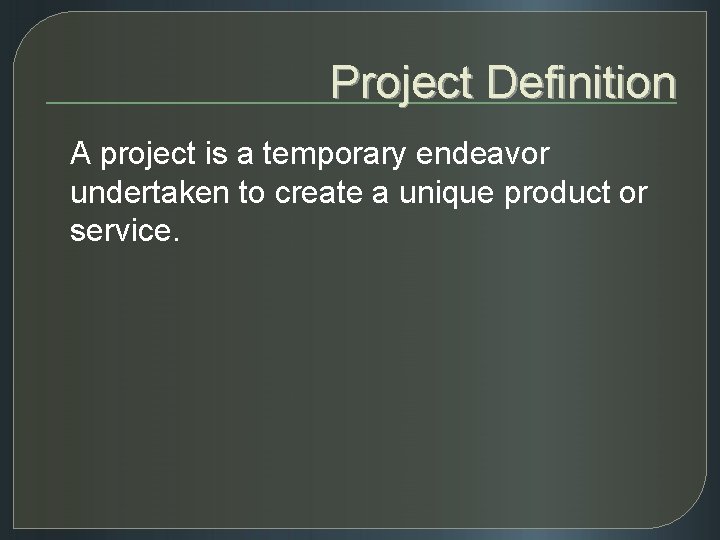 Project Definition

A project is a temporary endeavor undertaken to create a unique product or service.